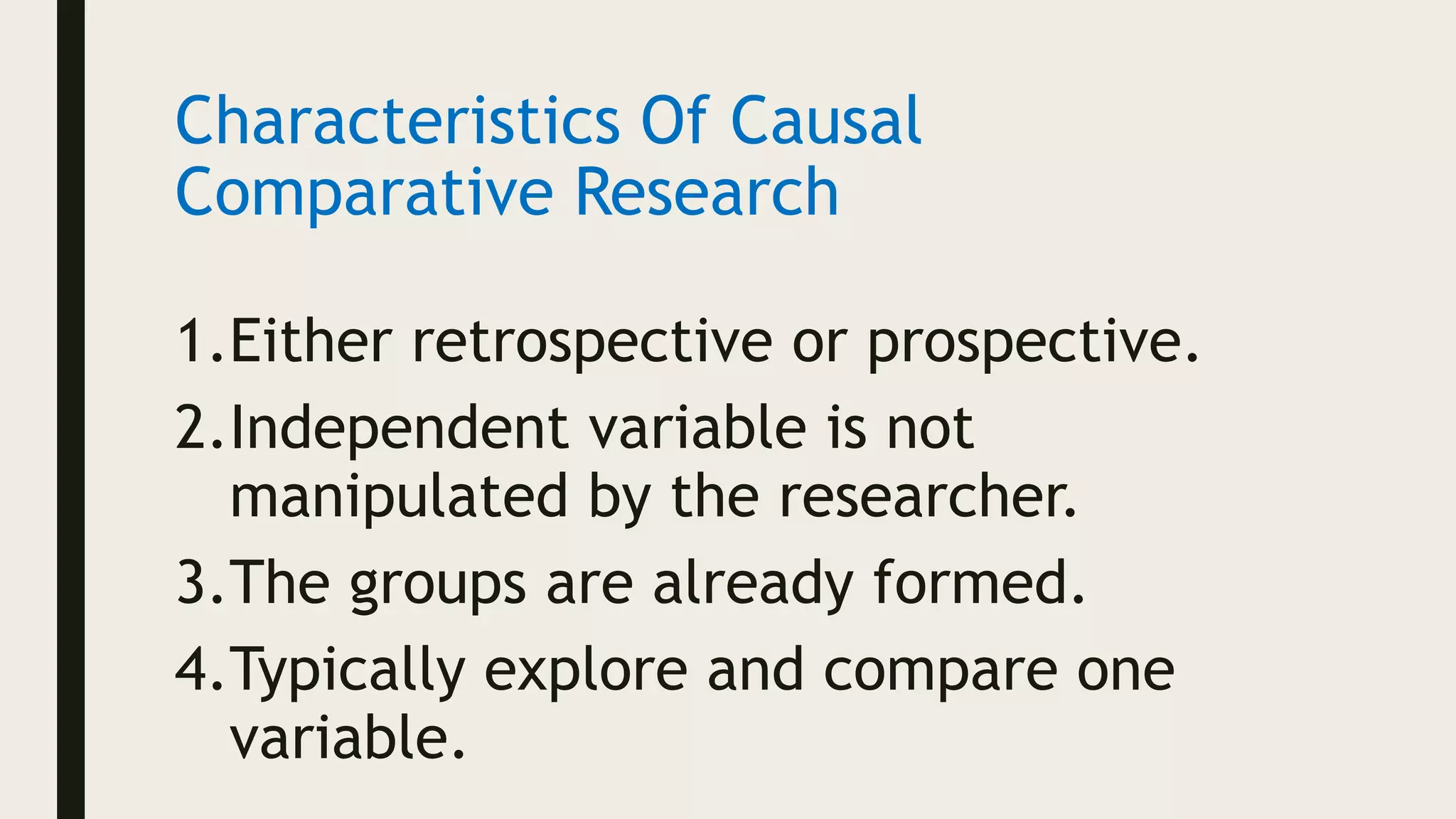 Characteristics Of Causal Comparative Research

1. Either retrospective or prospective.
2. Independent variable is not manipulated by the researcher.
3. The groups are already formed.
4. Typically explore and compare one variable.